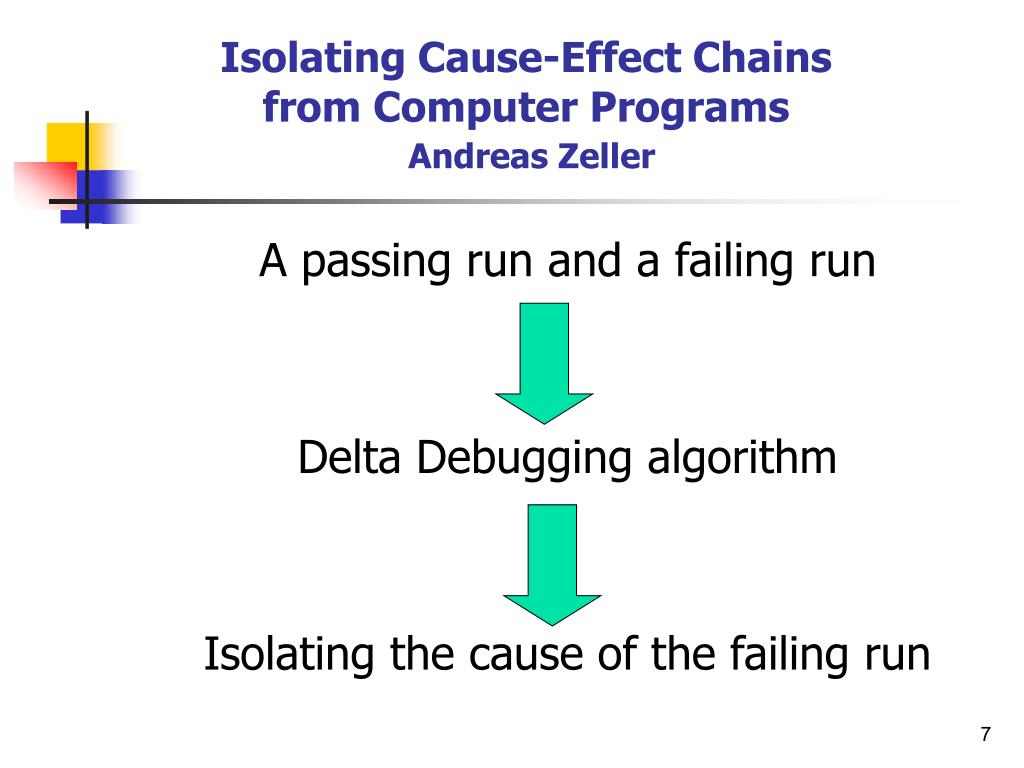 Isolating Cause-Effect Chains from Computer Programs
Andreas Zeller

A passing run and a failing run

Delta Debugging algorithm

Isolating the cause of the failing run

7